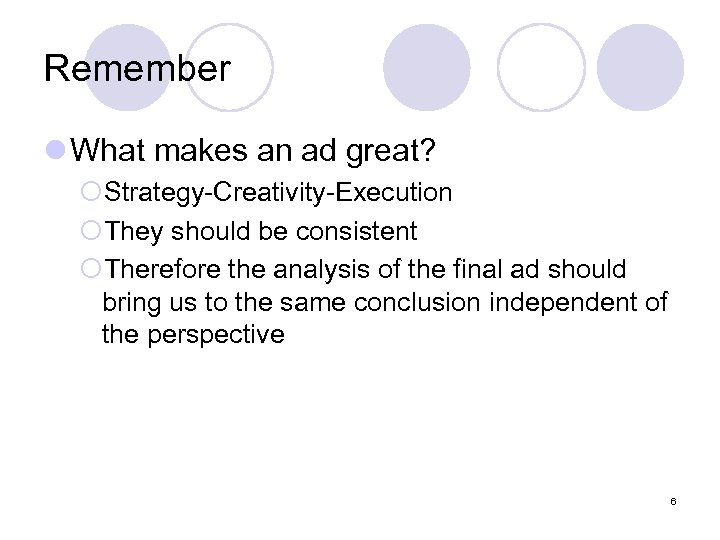 Remember

What makes an ad great?

Strategy-Creativity-Execution

They should be consistent

Therefore the analysis of the final ad should bring us to the same conclusion independent of the perspective

6